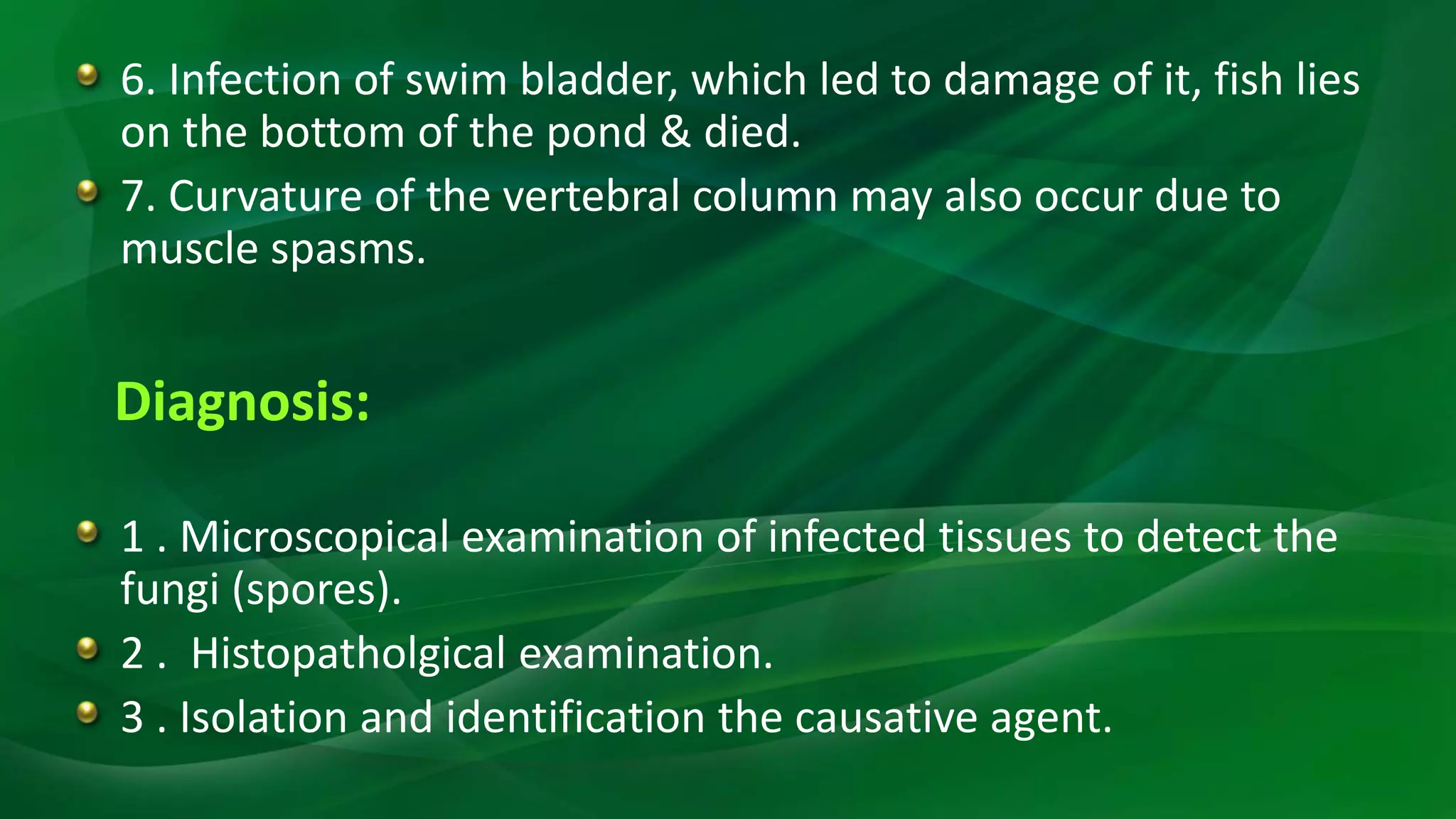 6. Infection of swim bladder, which led to damage of it, fish lies on the bottom of the pond & died.

7. Curvature of the vertebral column may also occur due to muscle spasms.

Diagnosis:

1 . Microscopical examination of infected tissues to detect the fungi (spores).

2 .  Histopatholgical examination.

3 . Isolation and identification the causative agent.